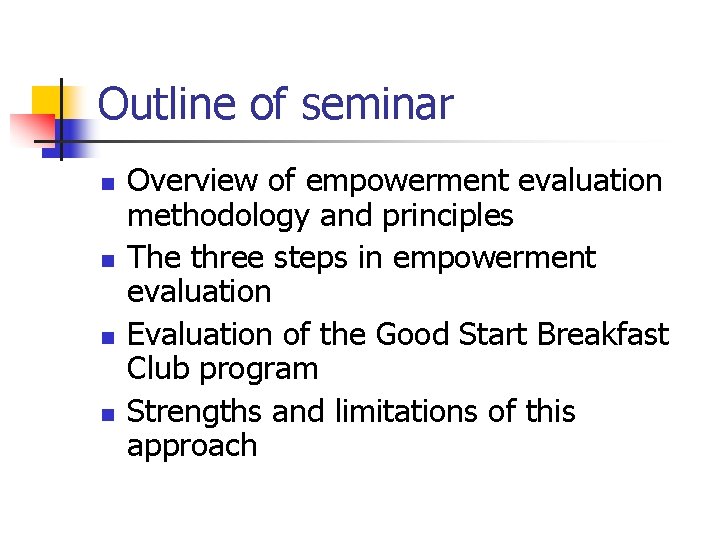 Outline of seminar

- Overview of empowerment evaluation methodology and principles
- The three steps in empowerment evaluation
- Evaluation of the Good Start Breakfast Club program
- Strengths and limitations of this approach